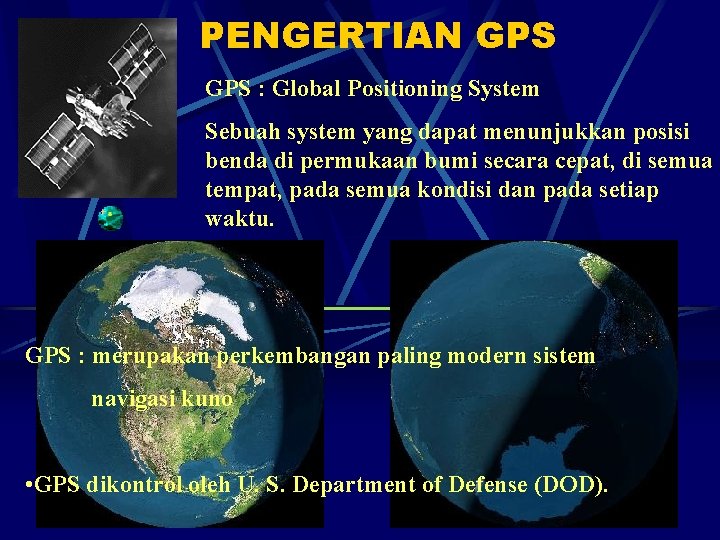 PENGERTIAN GPS

GPS : Global Positioning System

Sebuah system yang dapat menunjukkan posisi benda di permukaan bumi secara cepat, di semua tempat, pada semua kondisi dan pada setiap waktu.

GPS : merupakan perkembangan paling modern sistem navigasi kuno

•GPS dikontrol oleh U. S. Department of Defense (DOD).